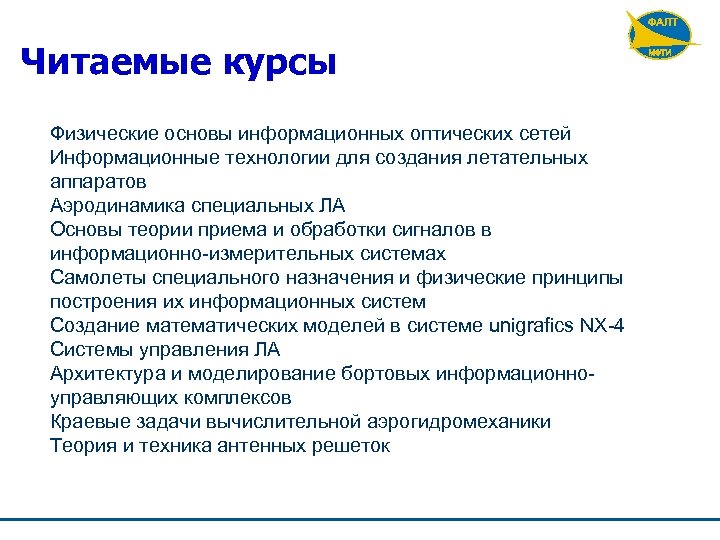 ФАЛТ
МФТИ

Читаемые курсы

Физические основы информационных оптических сетей
Информационные технологии для создания летательных аппаратов
Аэродинамика специальных ЛА
Основы теории приема и обработки сигналов в информационно-измерительных системах
Самолеты специального назначения и физические принципы построения их информационных систем
Создание математических моделей в системе unigrafics NX-4
Системы управления ЛА
Архитектура и моделирование бортовых информационно-управляющих комплексов
Краевые задачи вычислительной аэрогидромеханики
Теория и техника антенных решеток